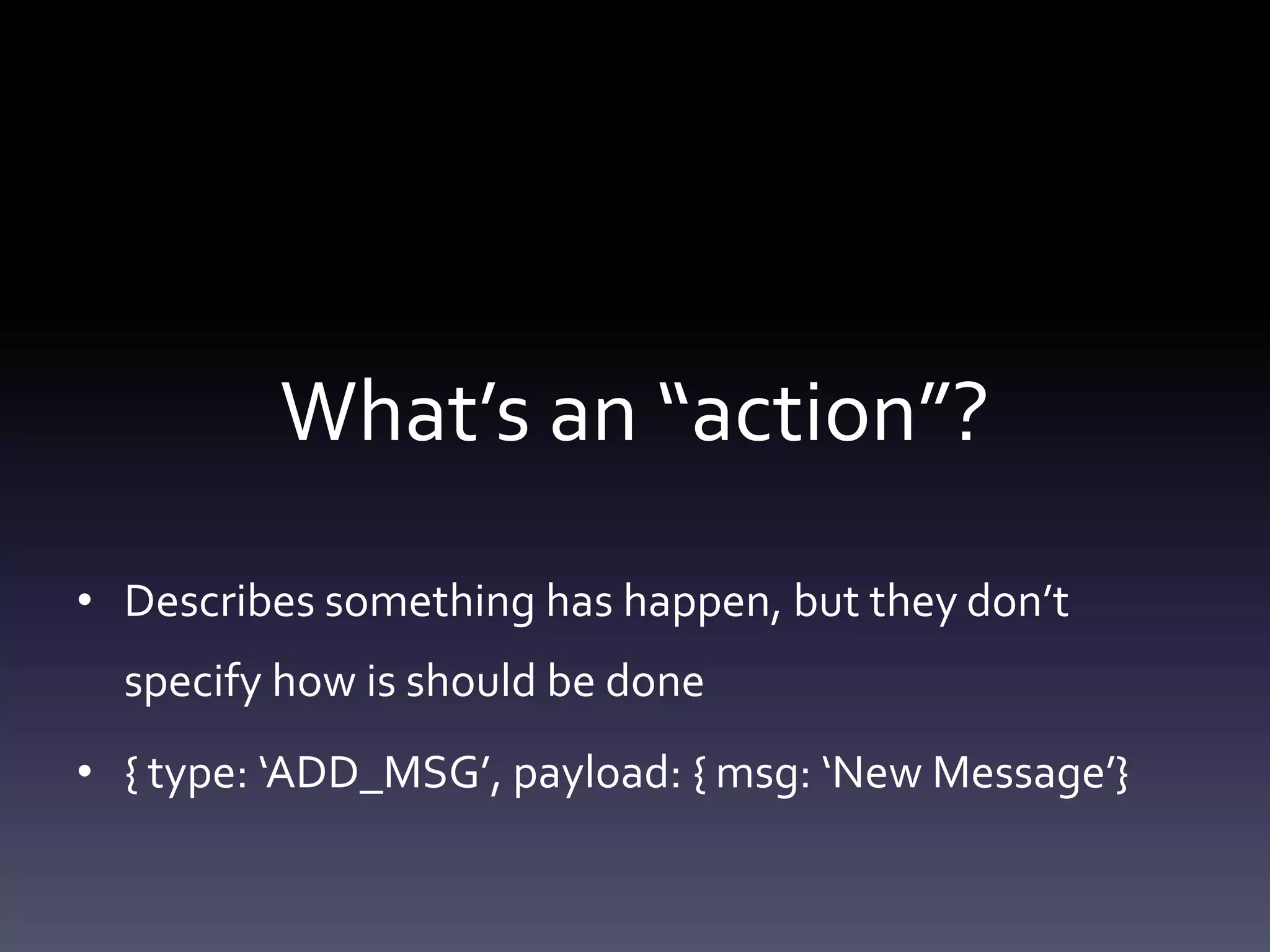 What’s an “action”?

• Describes something has happen, but they don’t specify how is should be done

• { type: ‘ADD_MSG’, payload: { msg: ‘New Message’}